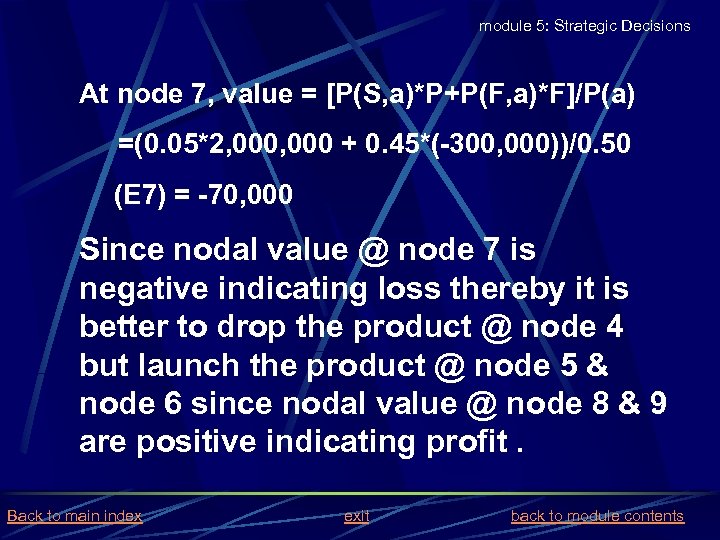 module 5: Strategic Decisions

At node 7, value = [P(S,a)*P+P(F,a)*F]/P(a)

=(0.05*2,000,000 + 0.45*(-300,000))/0.50

(E7) = -70,000

Since nodal value @ node 7 is negative indicating loss thereby it is better to drop the product @ node 4 but launch the product @ node 5 & node 6 since nodal value @ node 8 & 9 are positive indicating profit .

Back to main index exit back to module contents